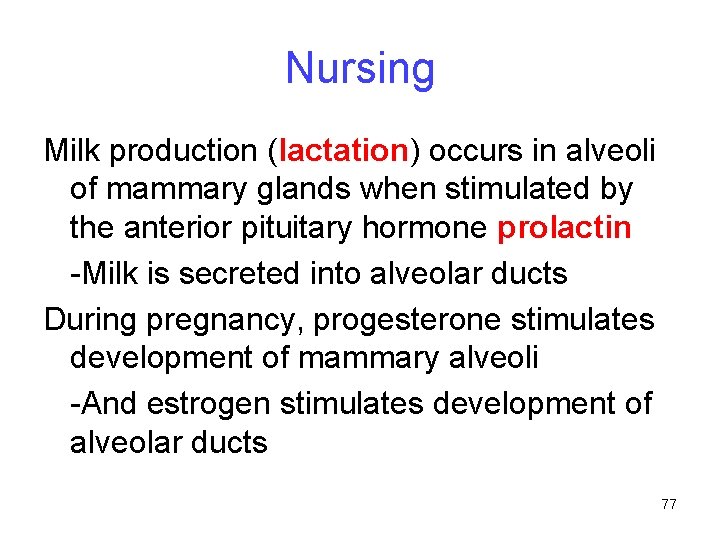 Nursing

Milk production (lactation) occurs in alveoli of mammary glands when stimulated by the anterior pituitary hormone prolactin

-Milk is secreted into alveolar ducts

During pregnancy, progesterone stimulates development of mammary alveoli

-And estrogen stimulates development of alveolar ducts

77